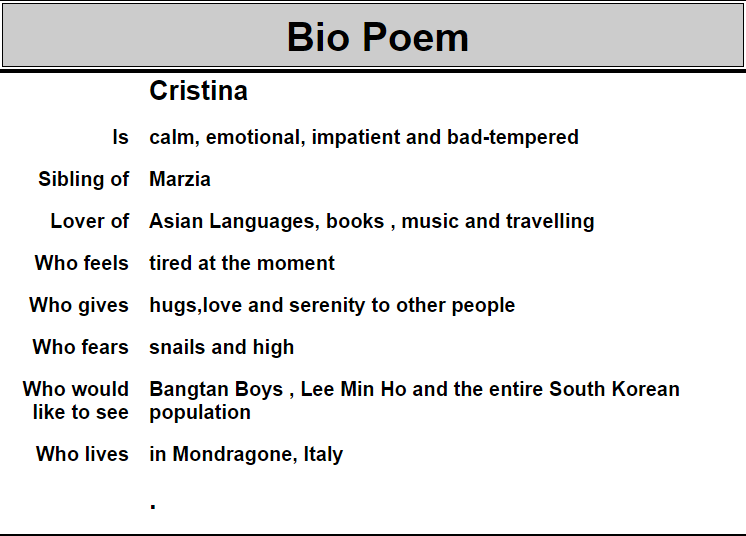 Bio Poem

Cristina

Is calm, emotional, impatient and bad-tempered

Sibling of Marzia

Lover of Asian Languages, books , music and travelling

Who feels tired at the moment

Who gives hugs,love and serenity to other people

Who fears snails and high

Who would like to see Bangtan Boys , Lee Min Ho and the entire South Korean population

Who lives in Mondragone, Italy

.